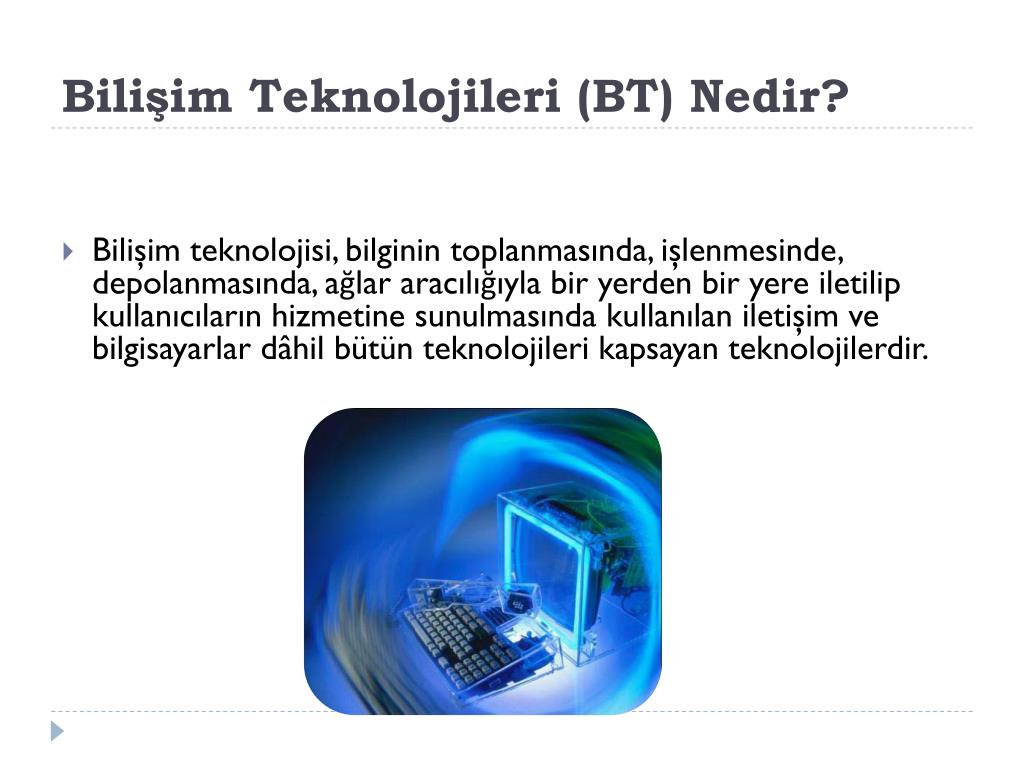 Bilişim Teknolojileri (BT) Nedir?

Bilişim teknolojisi, bilginin toplanmasında, işlenmesinde, depolanmasında, ağlar aracılığıyla bir yerden bir yere iletilip kullanıcıların hizmetine sunulmasında kullanılan iletişim ve bilgisayarlar dâhil bütün teknolojileri kapsayan teknolojilerdir.